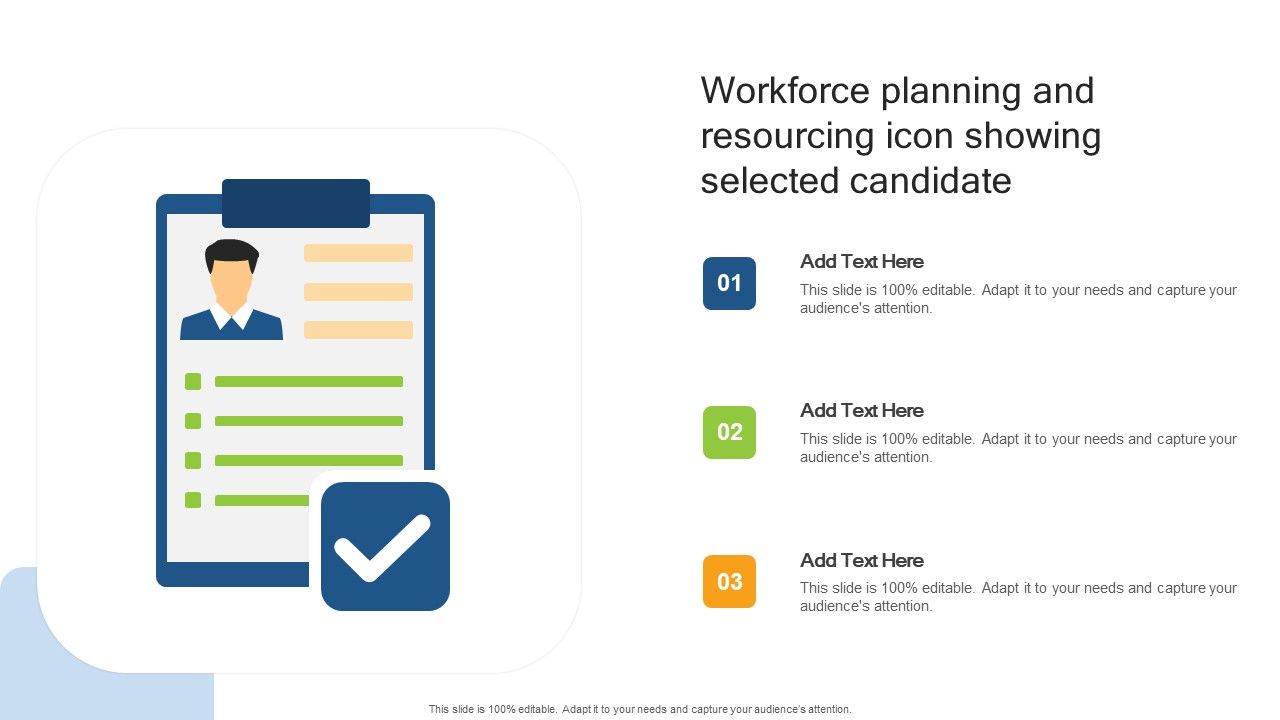 Workforce planning and resourcing icon showing selected candidate

01

Add Text Here

This slide is 100% editable. Adapt it to your needs and capture your audience's attention.

02

Add Text Here

This slide is 100% editable. Adapt it to your needs and capture your audience's attention.

03

Add Text Here

This slide is 100% editable. Adapt it to your needs and capture your audience's attention.

This slide is 100% editable. Adapt it to your needs and capture your audience's attention.